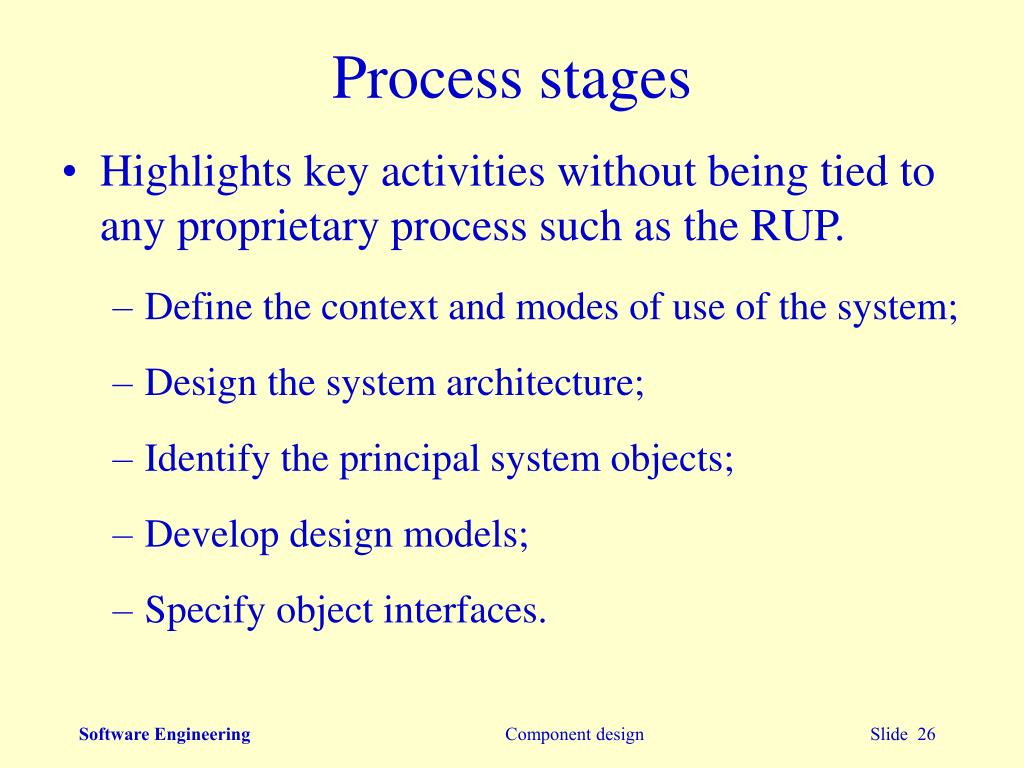 Process stages

• Highlights key activities without being tied to any proprietary process such as the RUP.

– Define the context and modes of use of the system;

– Design the system architecture;

– Identify the principal system objects;

– Develop design models;

– Specify object interfaces.

Software Engineering

Component design

Slide 26